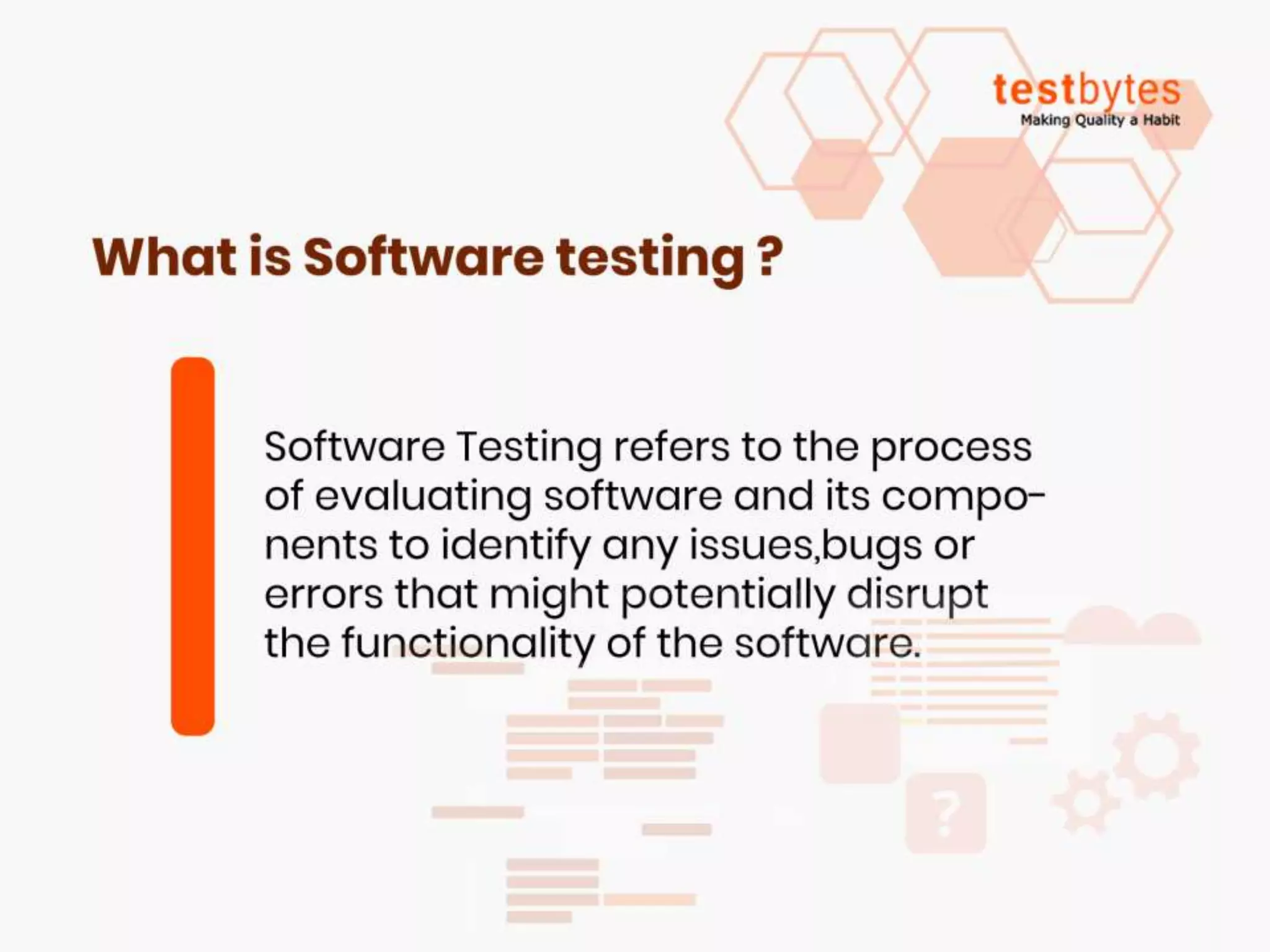 testbytes
Making Quality a Habit

What is Software testing ?

Software Testing refers to the process of evaluating software and its components to identify any issues,bugs or errors that might potentially disrupt the functionality of the software.

?